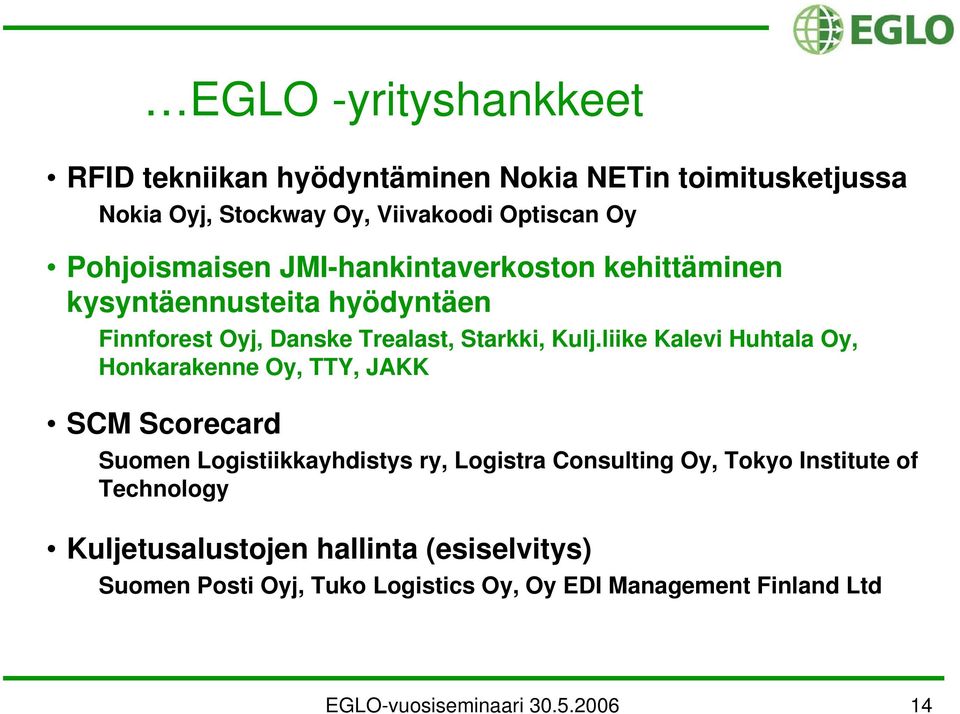 EGLO

…EGLO -yrityshankkeet

• RFID tekniikan hyödyntäminen Nokia NETin toimitusketjussa
Nokia Oyj, Stockway Oy, Viivakoodi Optiscan Oy

• Pohjoismaisen JMI-hankintaverkoston kehittäminen kysyntäennusteita hyödyntäen
Finnforest Oyj, Danske Trealast, Starkki, Kulj.liike Kalevi Huhtala Oy, Honkarakenne Oy, TTY, JAKK

• SCM Scorecard
Suomen Logistiikkayhdistys ry, Logistra Consulting Oy, Tokyo Institute of Technology

• Kuljetusalustojen hallinta (esiselvitys)
Suomen Posti Oyj, Tuko Logistics Oy, Oy EDI Management Finland Ltd

EGLO-vuosiseminaari 30.5.2006

14